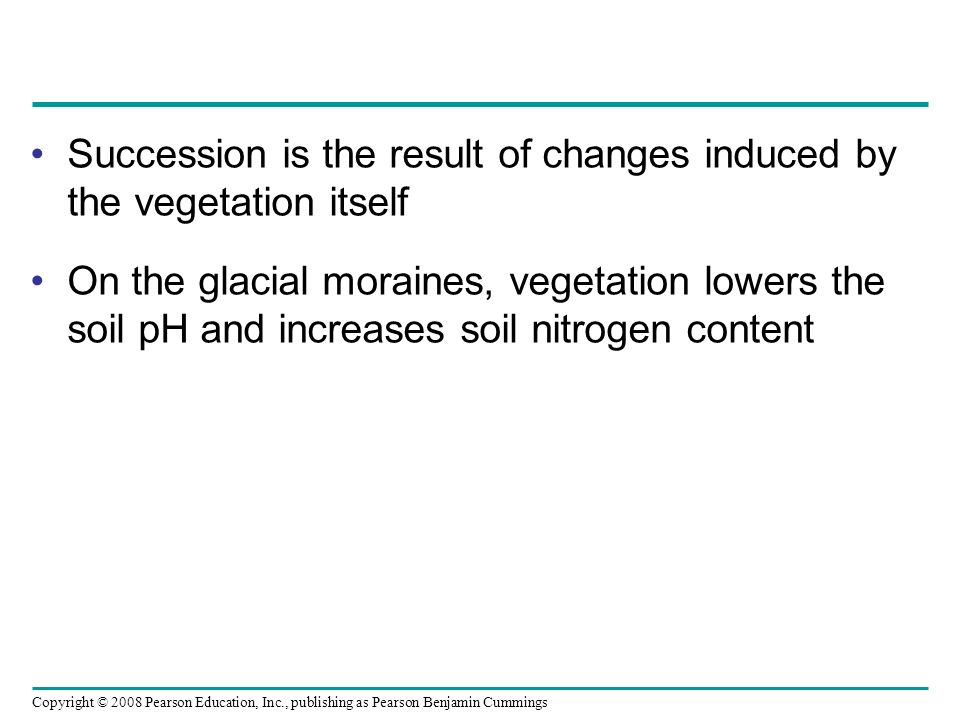 • Succession is the result of changes induced by the vegetation itself

• On the glacial moraines, vegetation lowers the soil pH and increases soil nitrogen content

Copyright © 2008 Pearson Education, Inc., publishing as Pearson Benjamin Cummings